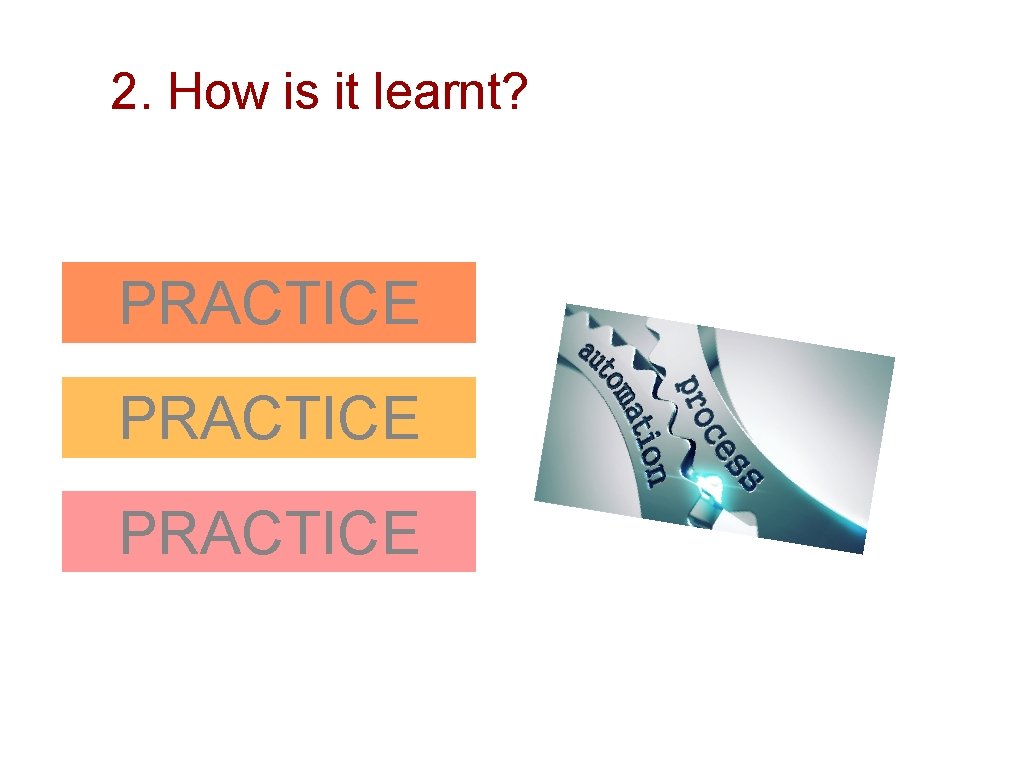 2. How is it learnt?

PRACTICE

PRACTICE

PRACTICE

automation

process